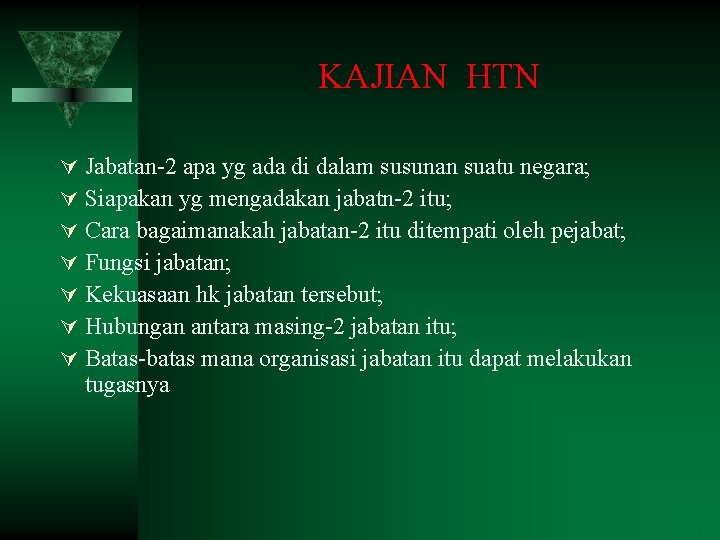 KAJIAN HTN

∀ Jabatan-2 apa yg ada di dalam susunan suatu negara;
∀ Siapakan yg mengadakan jabatn-2 itu;
∀ Cara bagaimanakah jabatan-2 itu ditempati oleh pejabat;
∀ Fungsi jabatan;
∀ Kekuasaan hk jabatan tersebut;
∀ Hubungan antara masing-2 jabatan itu;
∀ Batas-batas mana organisasi jabatan itu dapat melakukan tugasnya